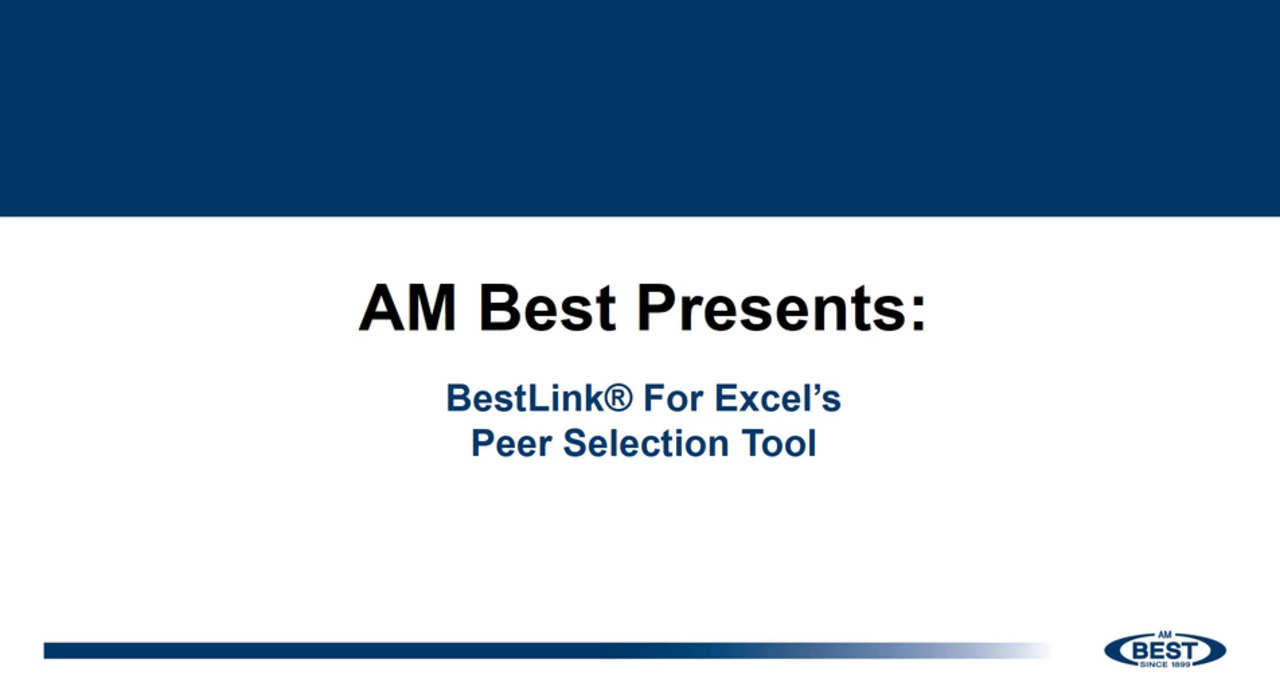 AM Best Presents:

BestLink® For Excel's
Peer Selection Tool

AM
BEST
SINCE 1899